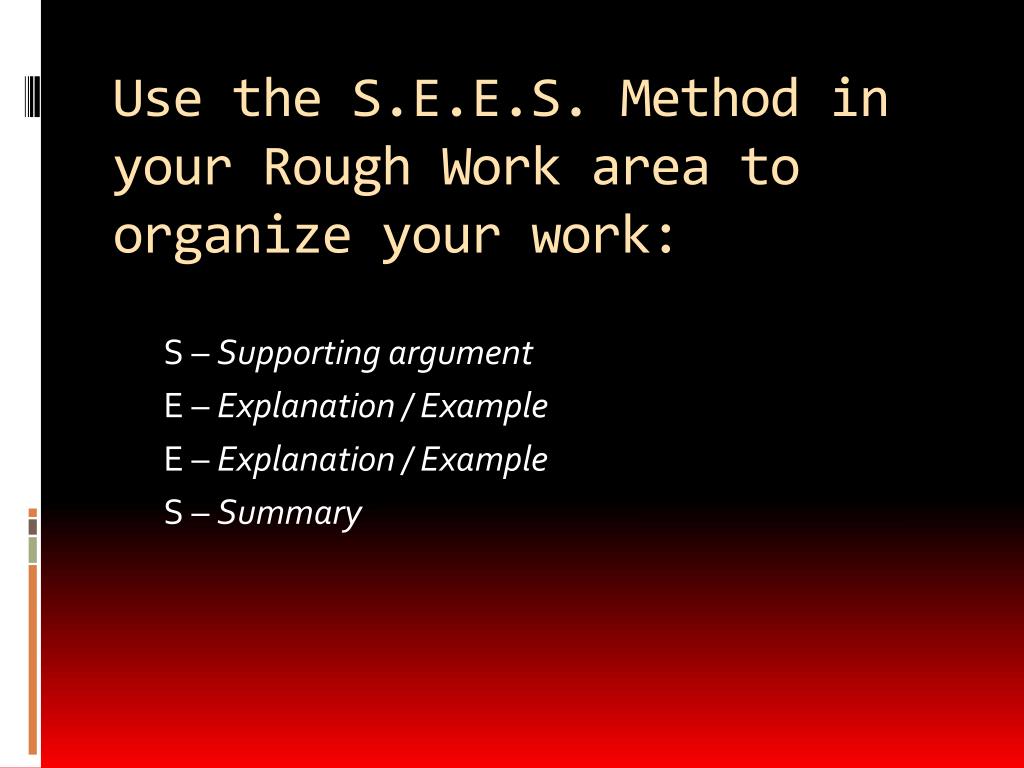 Use the S.E.E.S. Method in your Rough Work area to organize your work:

S – Supporting argument
E – Explanation / Example
E – Explanation / Example
S – Summary